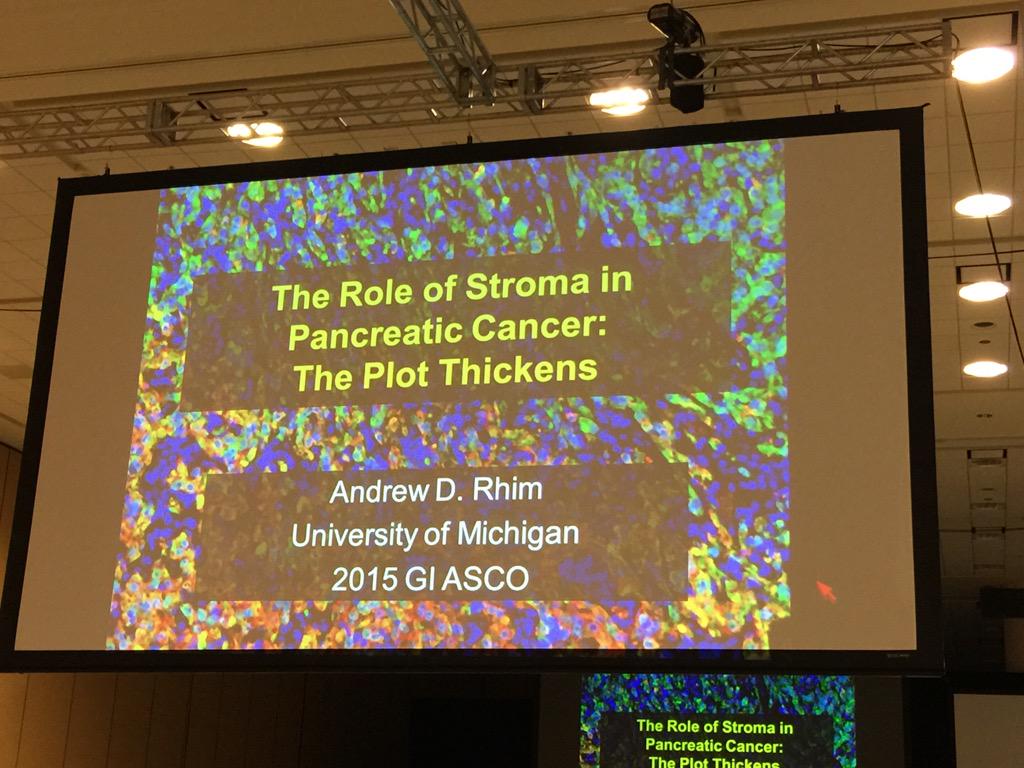 The Role of Stroma in Pancreatic Cancer: The Plot Thickens

Andrew D. Rhim
University of Michigan
2015 GI ASCO

The Role of Stroma in Pancreatic Cancer: The Plot Thickens